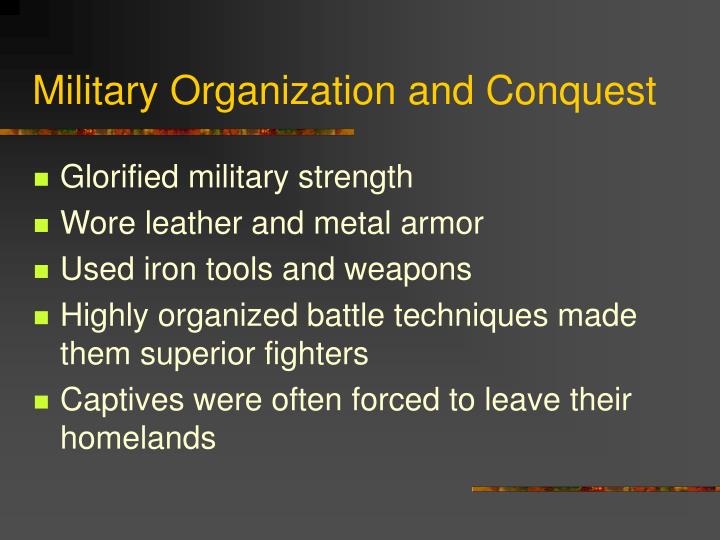 Military Organization and Conquest

- Glorified military strength
- Wore leather and metal armor
- Used iron tools and weapons
- Highly organized battle techniques made them superior fighters
- Captives were often forced to leave their homelands